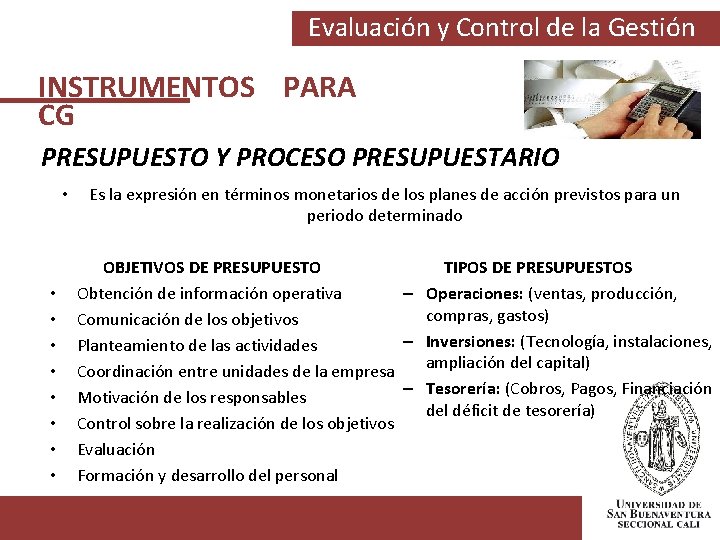 Evaluación y Control de la Gestión

INSTRUMENTOS PARA CG

PRESUPUESTO Y PROCESO PRESUPUESTARIO

• Es la expresión en términos monetarios de los planes de acción previstos para un periodo determinado

OBJETIVOS DE PRESUPUESTO

• Obtención de información operativa
• Comunicación de los objetivos
• Planteamiento de las actividades
• Coordinación entre unidades de la empresa
• Motivación de los responsables
• Control sobre la realización de los objetivos
• Evaluación
• Formación y desarrollo del personal

TIPOS DE PRESUPUESTOS

– Operaciones: (ventas, producción, compras, gastos)
– Inversiones: (Tecnología, instalaciones, ampliación del capital)
– Tesorería: (Cobros, Pagos, Financiación del déficit de tesorería)

UNIVERSIDAD DE SAN BUENAVENTURA SECCIONAL CALI